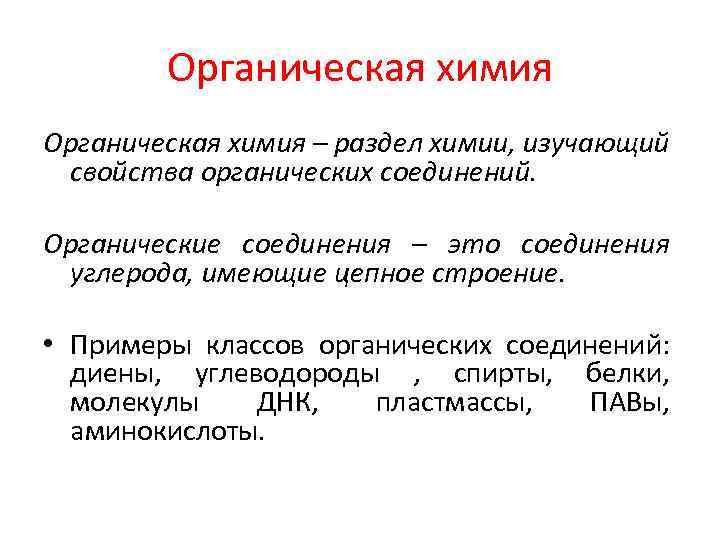 Органическая химия

Органическая химия – раздел химии, изучающий свойства органических соединений.

Органические соединения – это соединения углерода, имеющие цепное строение.

• Примеры классов органических соединений: диены, углеводороды , спирты, белки, молекулы ДНК, пластмассы, ПАВы, аминокислоты.